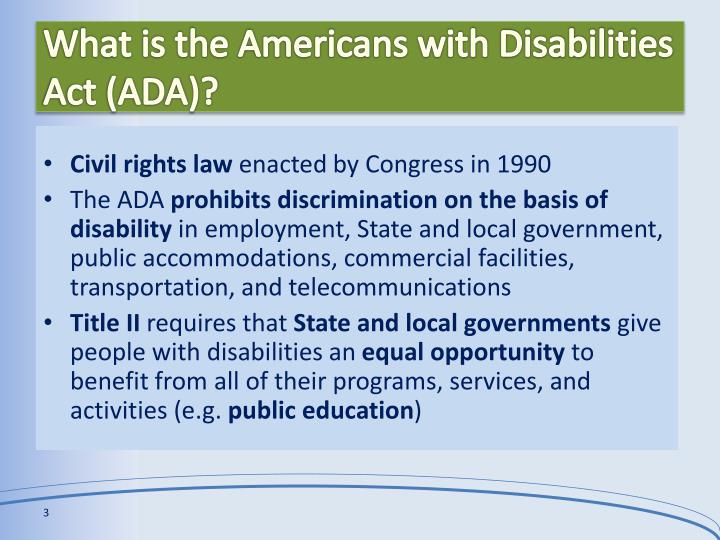 What is the Americans with Disabilities Act (ADA)?

• Civil rights law enacted by Congress in 1990
• The ADA prohibits discrimination on the basis of disability in employment, State and local government, public accommodations, commercial facilities, transportation, and telecommunications
• Title II requires that State and local governments give people with disabilities an equal opportunity to benefit from all of their programs, services, and activities (e.g. public education)

3